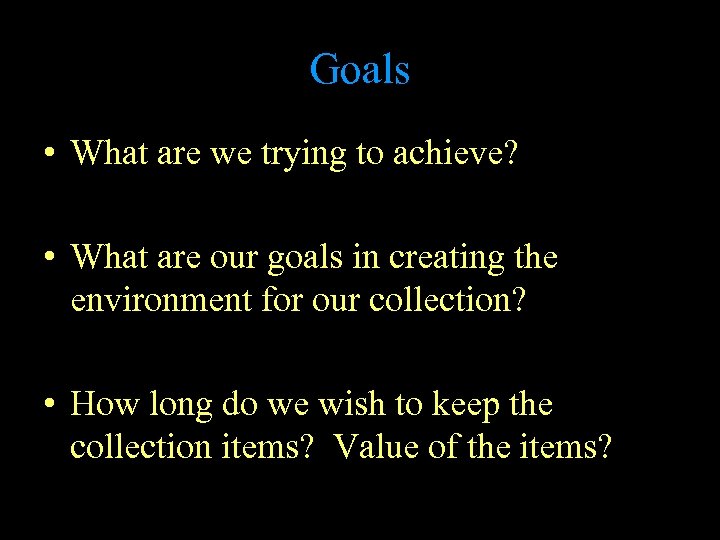 Goals

• What are we trying to achieve?

• What are our goals in creating the environment for our collection?

• How long do we wish to keep the collection items? Value of the items?